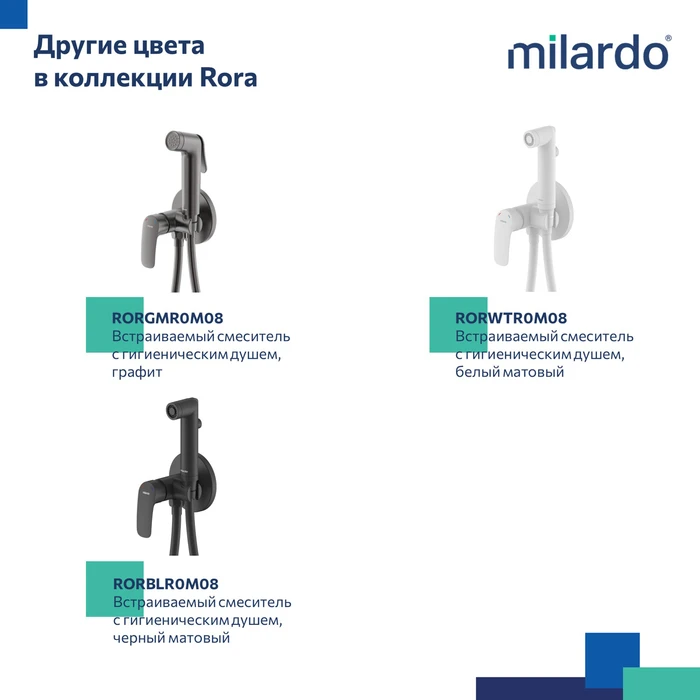 Другие цвета
в коллекции Rora

milardo®

RORGMR0M08
Встраиваемый смеситель с гигиеническим душем, графит

RORWTR0M08
Встраиваемый смеситель с гигиеническим душем, белый матовый

RORBLR0M08
Встраиваемый смеситель с гигиеническим душем, черный матовый